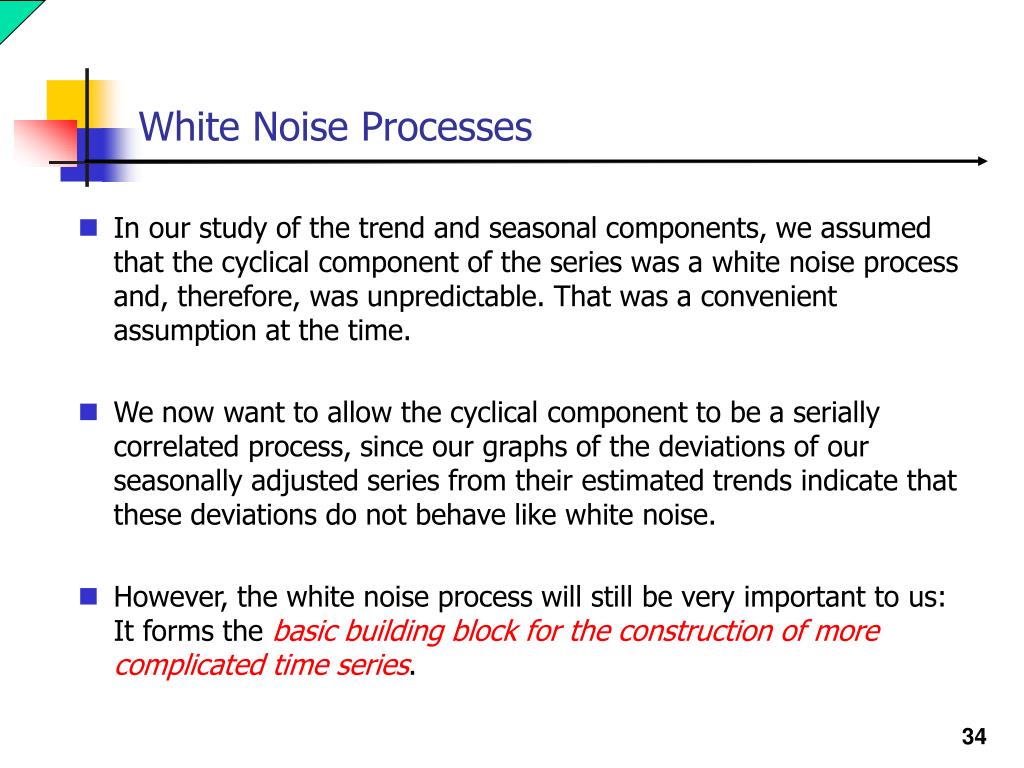 White Noise Processes

In our study of the trend and seasonal components, we assumed that the cyclical component of the series was a white noise process and, therefore, was unpredictable. That was a convenient assumption at the time.

We now want to allow the cyclical component to be a serially correlated process, since our graphs of the deviations of our seasonally adjusted series from their estimated trends indicate that these deviations do not behave like white noise.

However, the white noise process will still be very important to us: It forms the basic building block for the construction of more complicated time series.

34